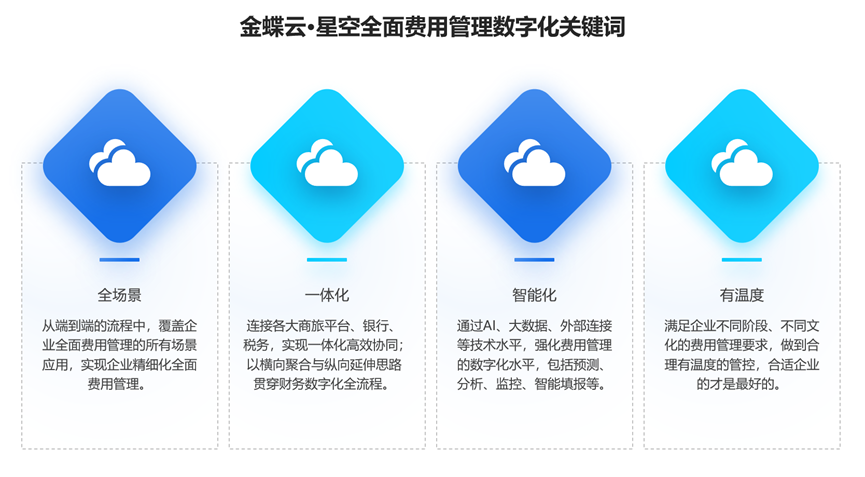 金蝶云·星空全面费用管理数字化关键词

全场景

从端到端的流程中，覆盖企业全面费用管理的所有场景应用，实现企业精细化全面费用管理。

一体化

连接各大商旅平台、银行、税务，实现一体化高效协同；以横向聚合与纵向延伸思路贯穿财务数字化全流程。

智能化

通过AI、大数据、外部连接等技术水平，强化费用管理的数字化水平，包括预测、分析、监控、智能填报等。

有温度

满足企业不同阶段、不同文化的费用管理要求，做到合理有温度的管控，合适企业的才是最好的。